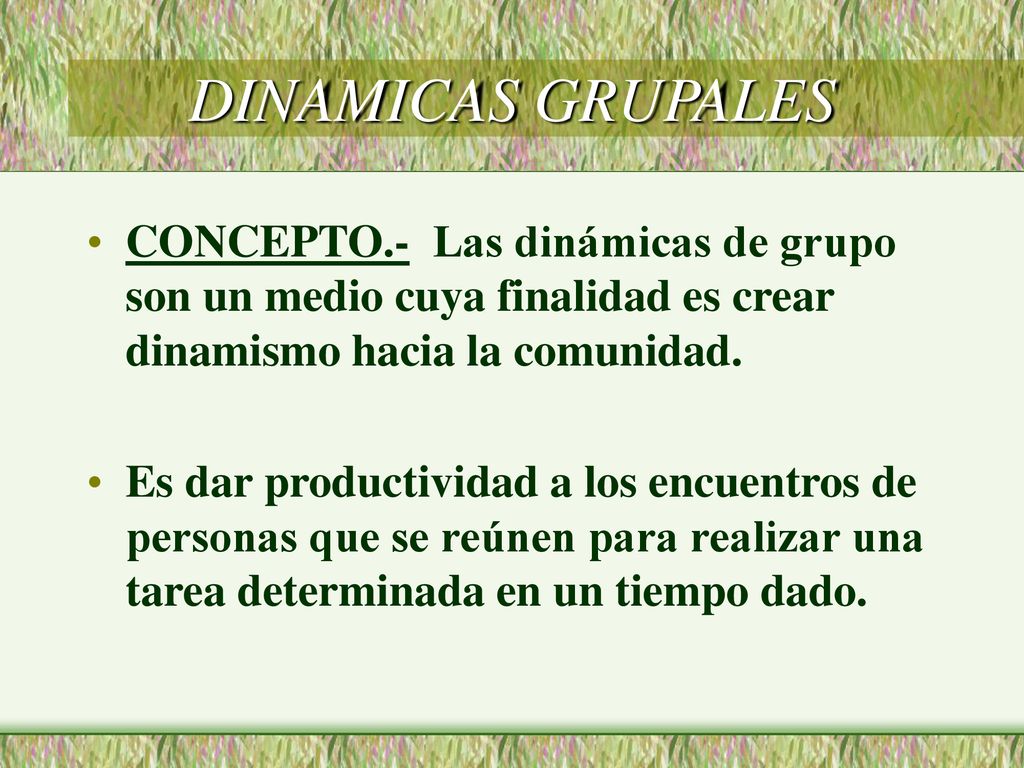 DINAMICAS GRUPALES

• CONCEPTO.- Las dinámicas de grupo son un medio cuya finalidad es crear dinamismo hacia la comunidad.

• Es dar productividad a los encuentros de personas que se reúnen para realizar una tarea determinada en un tiempo dado.